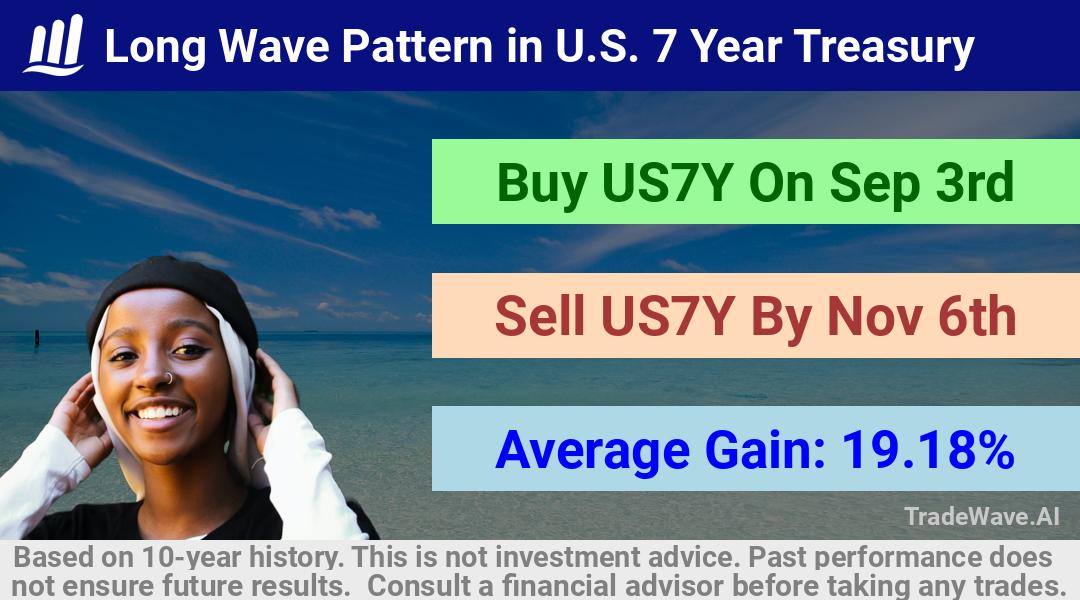 Long Wave Pattern in U.S. 7 Year Treasury

Buy US7Y On Sep 3rd

Sell US7Y By Nov 6th

Average Gain: 19.18%

TradeWave.AI

Based on 10-year history. This is not investment advice. Past performance does not ensure future results. Consult a financial advisor before taking any trades.